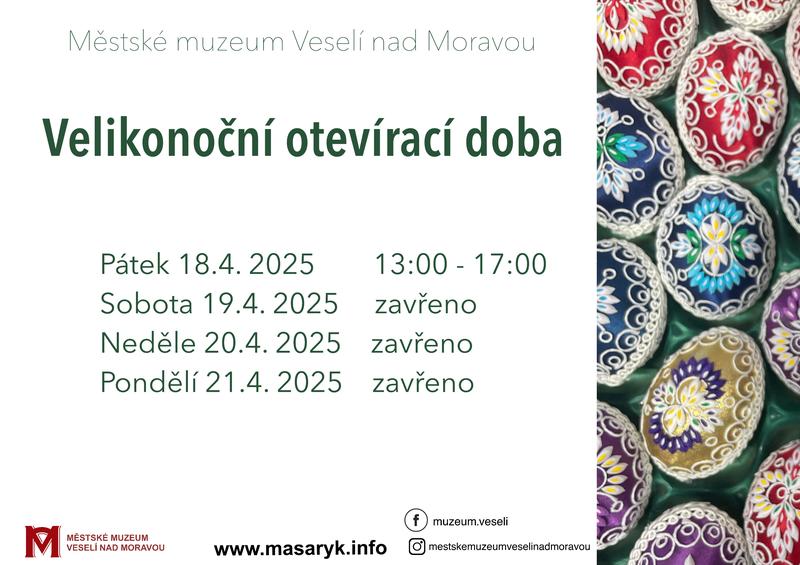 Městské muzeum Veselí nad Moravou

Velikonoční otevírací doba

Pátek 18.4. 2025 13:00 - 17:00
Sobota 19.4. 2025 zavřeno
Neděle 20.4. 2025 zavřeno
Pondělí 21.4. 2025 zavřeno

MĚSTSKÉ MUZEUM VESELÍ NAD MORAVOU

www.masaryk.info

muzeum.veseli

mestskemuzeumveselinadmoravou